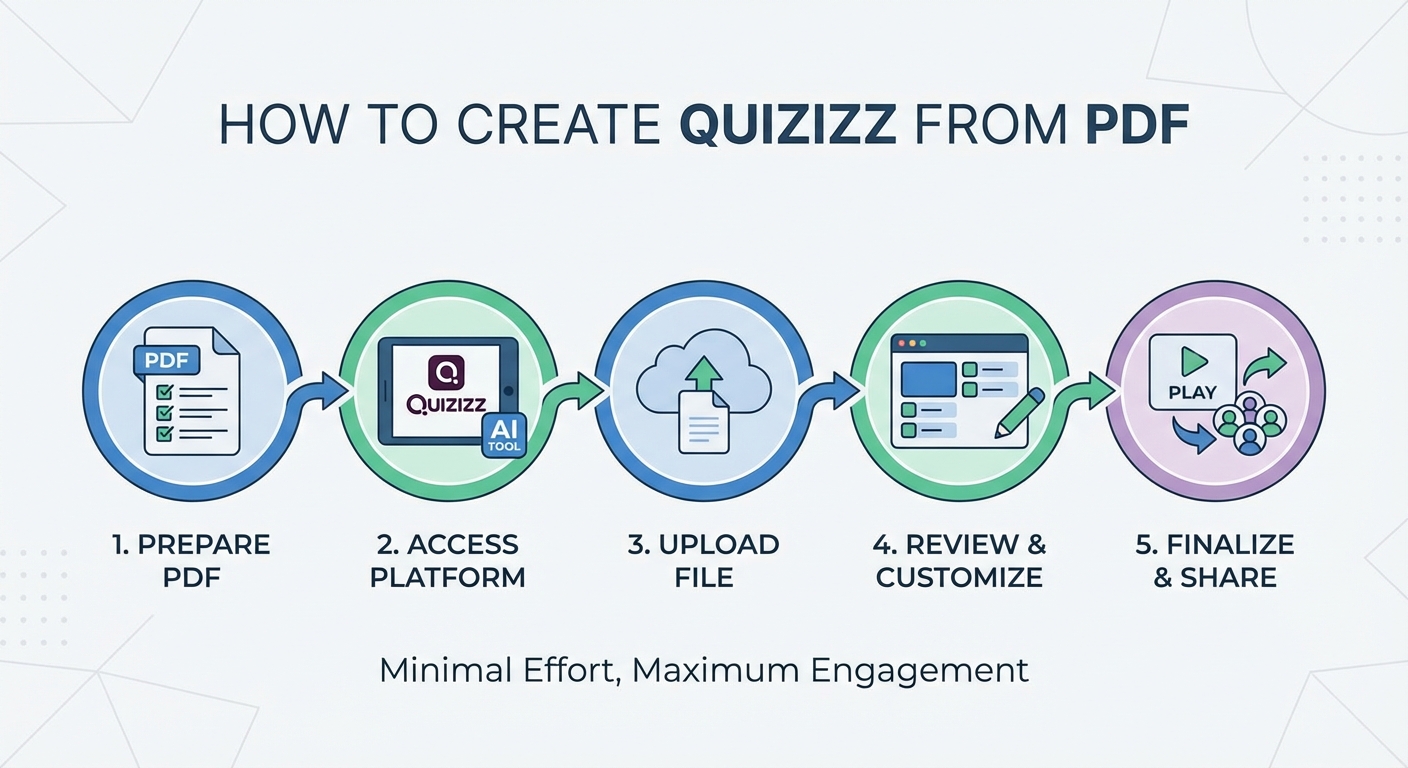 HOW TO CREATE QUIZIZZ FROM PDF

PDF

QUIZIZZ

AI TOOL

PLAY

1. PREPARE PDF

2. ACCESS PLATFORM

3. UPLOAD FILE

4. REVIEW & CUSTOMIZE

5. FINALIZE & SHARE

Minimal Effort, Maximum Engagement